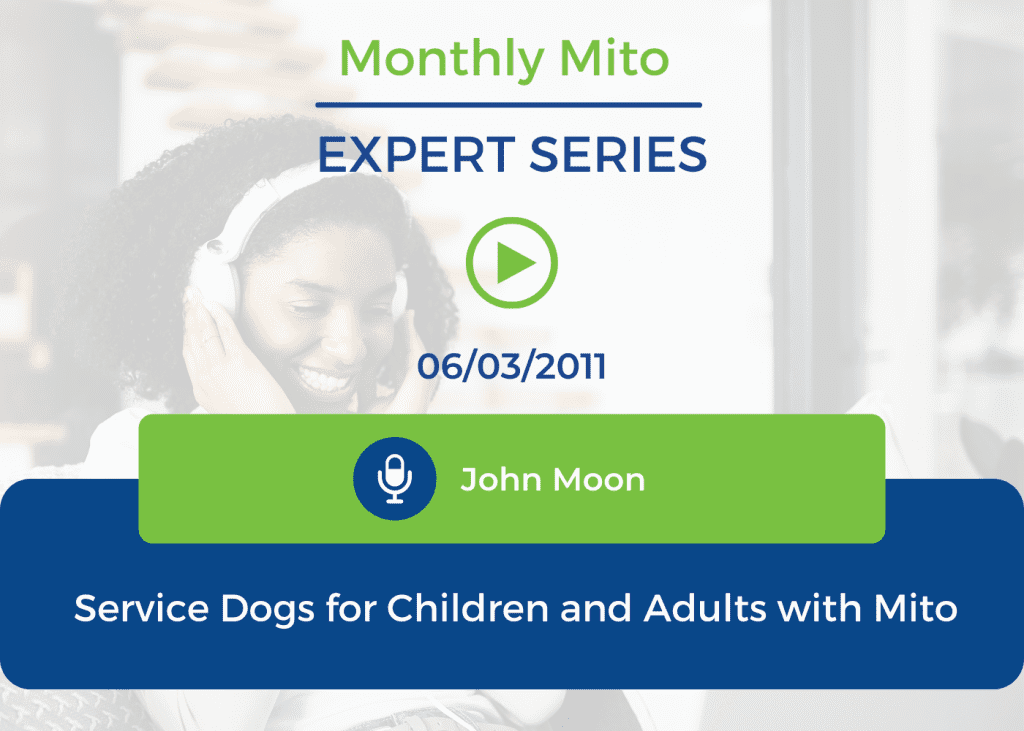 Monthly Mito

EXPERT SERIES

06/03/2011

John Moon

Service Dogs for Children and Adults with Mito